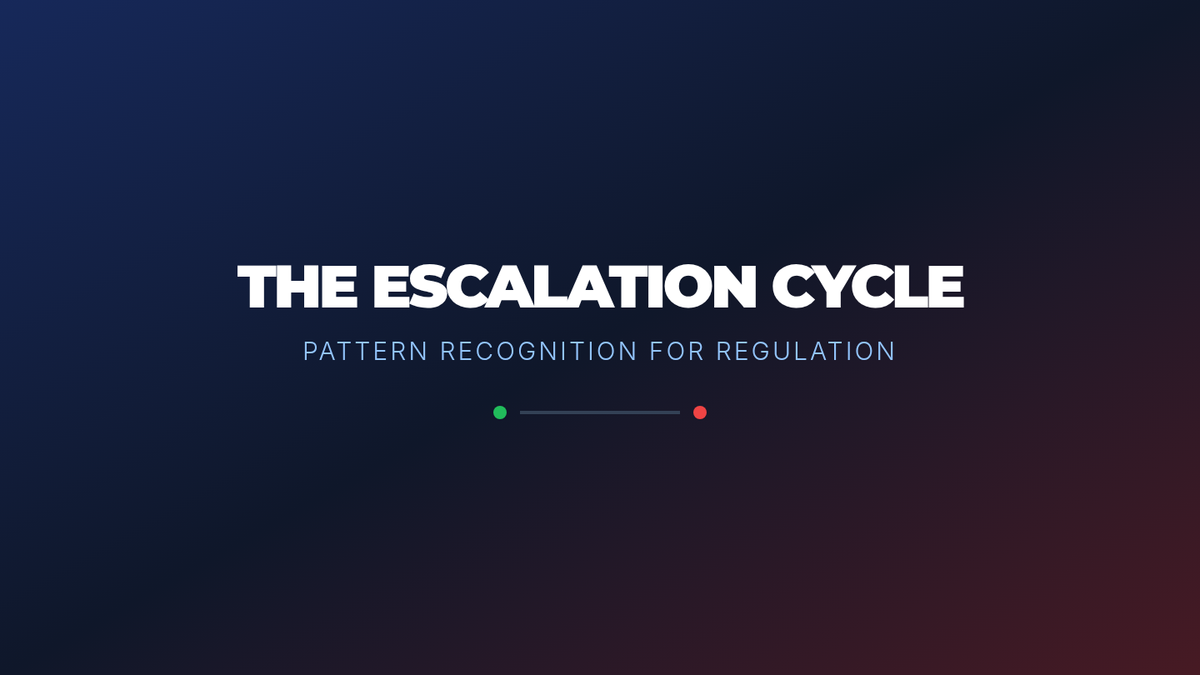 THE ESCALATION CYCLE

PATTERN RECOGNITION FOR REGULATION